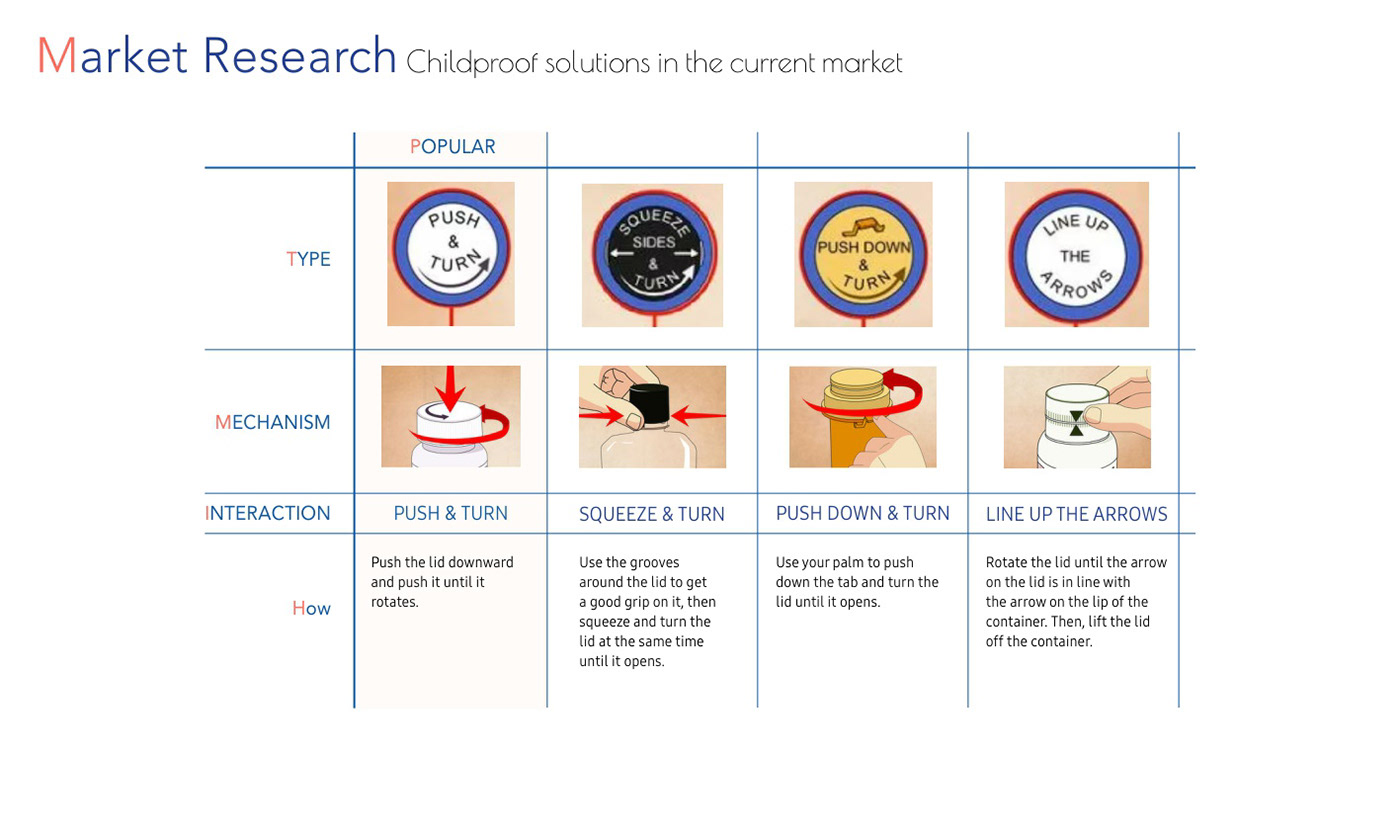 Market Research Childproof solutions in the current market

| | POPULAR | | | |
|---|---|---|---|---|
| TYPE | PUSH & TURN | SQUEEZE SIDES & TURN | PUSH DOWN & TURN | LINE UP THE ARROWS |
| MECHANISM | | | | |
| INTERACTION | PUSH & TURN | SQUEEZE & TURN | PUSH DOWN & TURN | LINE UP THE ARROWS |
| How | Push the lid downward and push it until it rotates. | Use the grooves around the lid to get a good grip on it, then squeeze and turn the lid at the same time until it opens. | Use your palm to push down the tab and turn the lid until it opens. | Rotate the lid until the arrow on the lid is in line with the arrow on the lip of the container. Then, lift the lid off the container. |